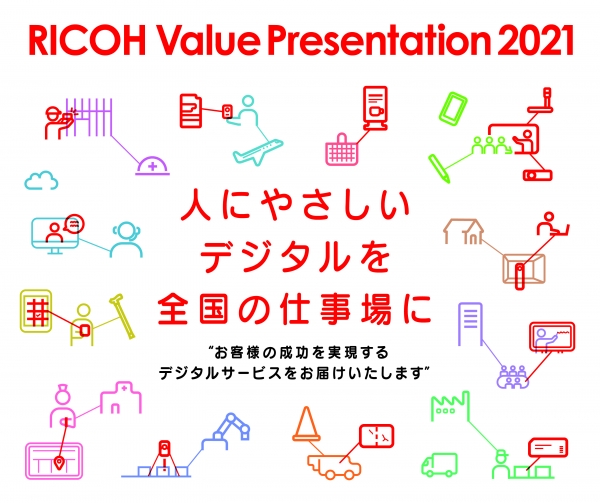 RICOH Value Presentation 2021

人にやさしい
デジタルを
全国の仕事場に

“お客様の成功を実現する
デジタルサービスをお届けいたします”